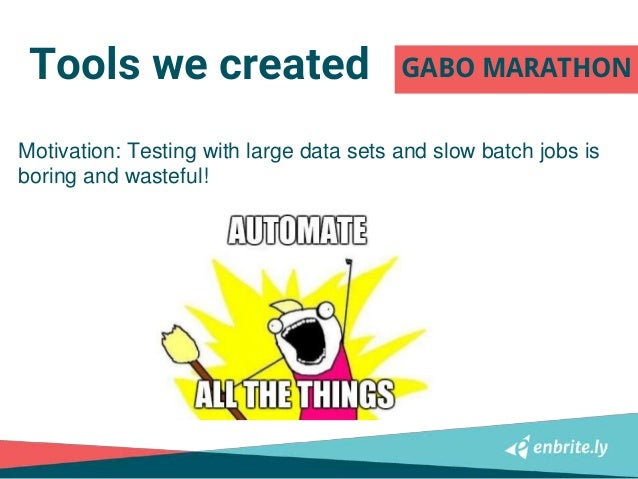 Tools we created

GABO MARATHON

Motivation: Testing with large data sets and slow batch jobs is boring and wasteful!

AUTOMATE

ALL THE THINGS

enbrite.ly